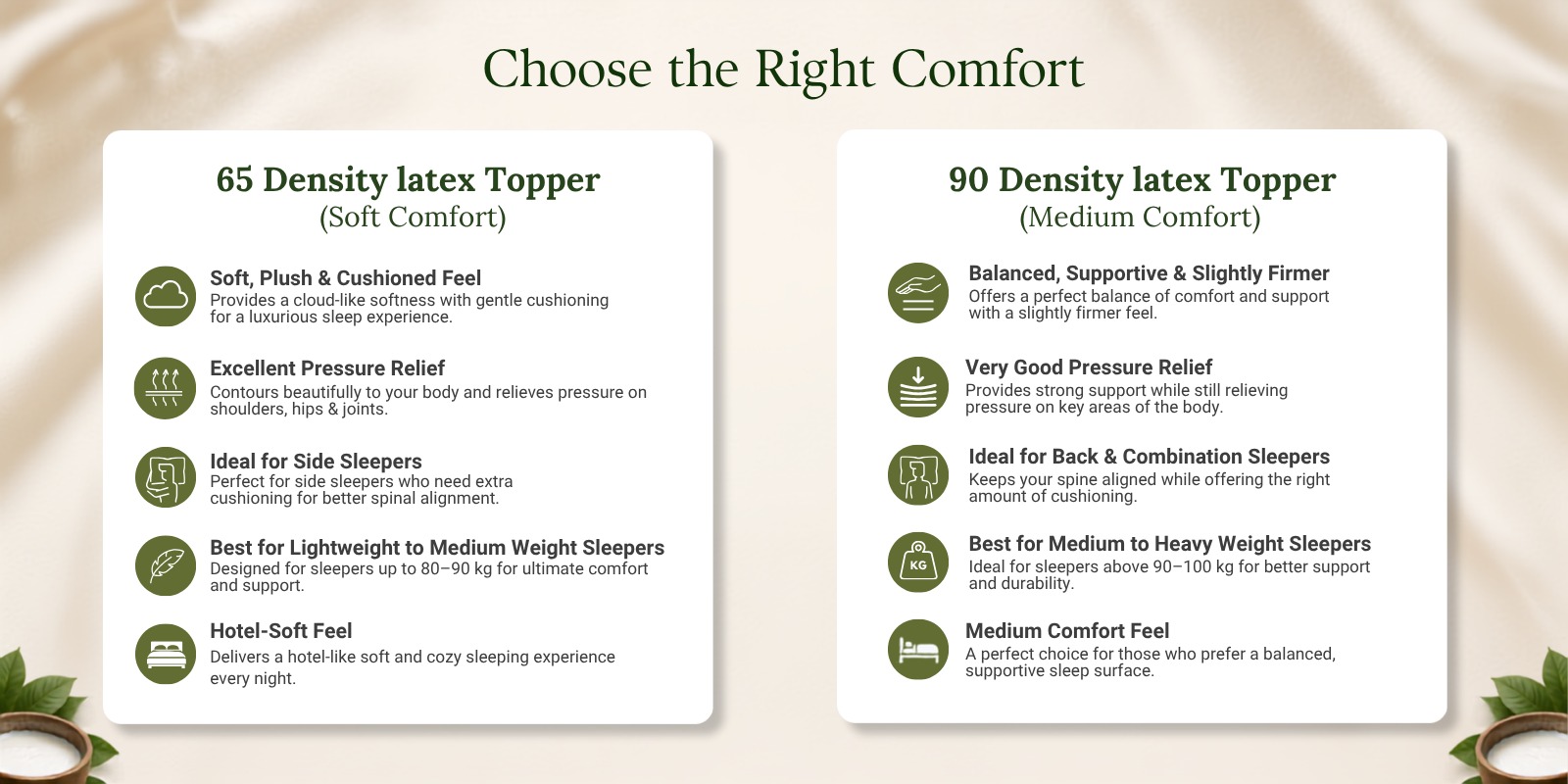 Choose the Right Comfort

65 Density latex Topper
(Soft Comfort)

Soft, Plush & Cushioned Feel
Provides a cloud-like softness with gentle cushioning for a luxurious sleep experience.

Excellent Pressure Relief
Contours beautifully to your body and relieves pressure on shoulders, hips & joints.

Ideal for Side Sleepers
Perfect for side sleepers who need extra cushioning for better spinal alignment.

Best for Lightweight to Medium Weight Sleepers
Designed for sleepers up to 80–90 kg for ultimate comfort and support.

Hotel-Soft Feel
Delivers a hotel-like soft and cozy sleeping experience every night.

90 Density latex Topper
(Medium Comfort)

Balanced, Supportive & Slightly Firmer
Offers a perfect balance of comfort and support with a slightly firmer feel.

Very Good Pressure Relief
Provides strong support while still relieving pressure on key areas of the body.

Ideal for Back & Combination Sleepers
Keeps your spine aligned while offering the right amount of cushioning.

KG
Best for Medium to Heavy Weight Sleepers
Ideal for sleepers above 90–100 kg for better support and durability.

Medium Comfort Feel
A perfect choice for those who prefer a balanced, supportive sleep surface.